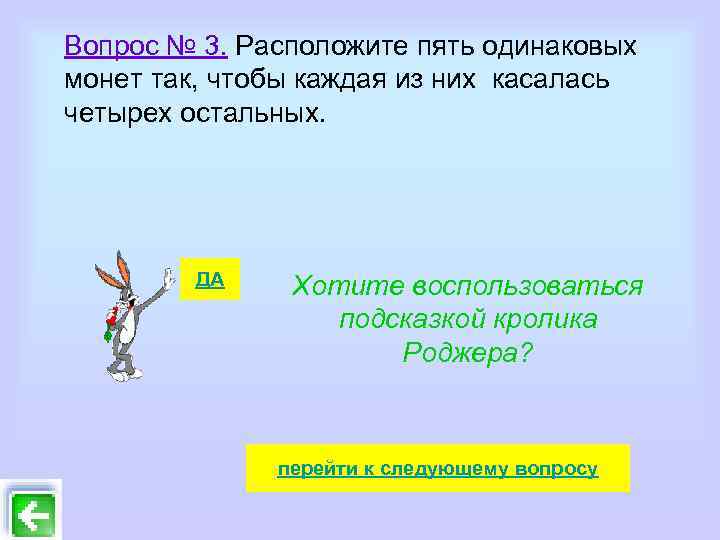 Вопрос № 3. Расположите пять одинаковых монет так, чтобы каждая из них касалась четырех остальных.

ДА

Хотите воспользоваться подсказкой кролика Роджера?

перейти к следующему вопросу